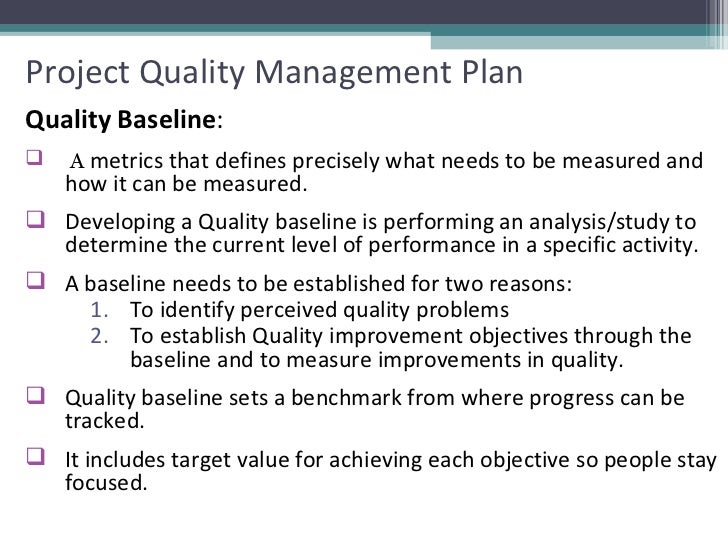 Project Quality Management Plan

Quality Baseline:

❑ A metrics that defines precisely what needs to be measured and how it can be measured.

❑ Developing a Quality baseline is performing an analysis/study to determine the current level of performance in a specific activity.

❑ A baseline needs to be established for two reasons:
1. To identify perceived quality problems
2. To establish Quality improvement objectives through the baseline and to measure improvements in quality.

❑ Quality baseline sets a benchmark from where progress can be tracked.

❑ It includes target value for achieving each objective so people stay focused.